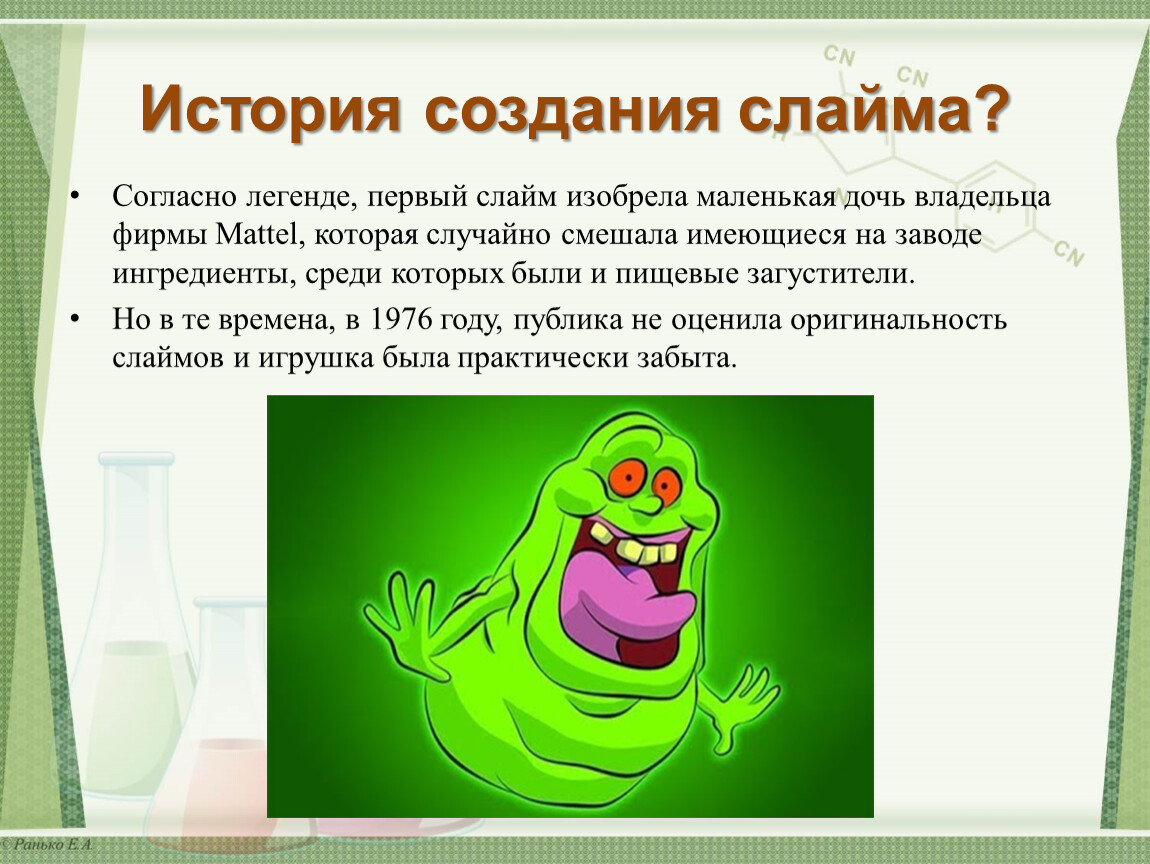 История создания слайма?

• Согласно легенде, первый слайм изобрела маленькая дочь владельца фирмы Mattel, которая случайно смешала имеющиеся на заводе ингредиенты, среди которых были и пищевые загустители.

• Но в те времена, в 1976 году, публика не оценила оригинальность слаймов и игрушка была практически забыта.

CN CN CN

© Ранько Е.А.